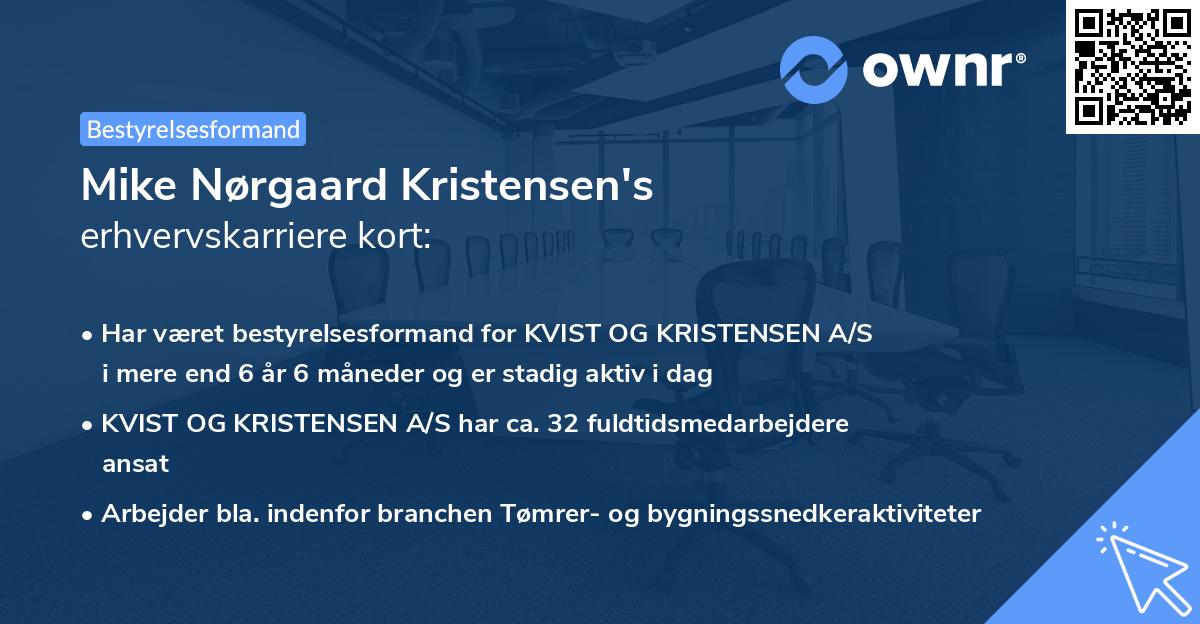 ownr®

Bestyrelsesformand

Mike Nørgaard Kristensen's
erhvervskarriere kort:

• Har været bestyrelsesformand for KVIST OG KRISTENSEN A/S i mere end 6 år 6 måneder og er stadig aktiv i dag

• KVIST OG KRISTENSEN A/S har ca. 32 fuldtidsmedarbejdere ansat

• Arbejder bla. indenfor branchen Tømrer- og bygningssnedkeraktiviteter